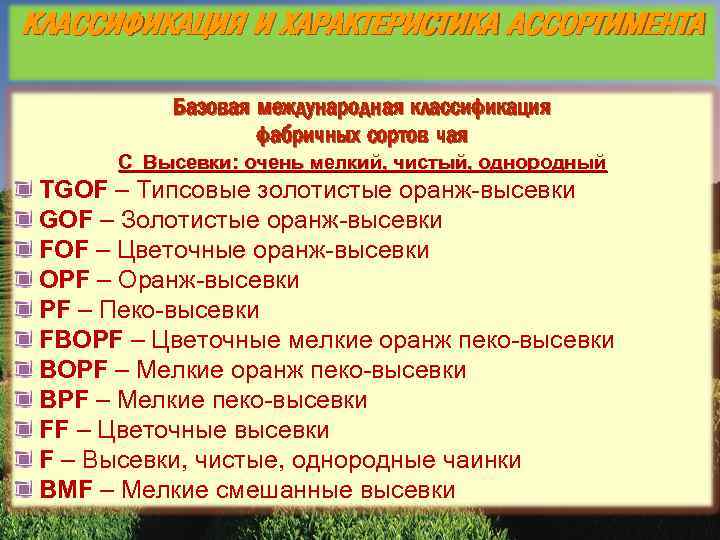 КЛАССИФИКАЦИЯ И ХАРАКТЕРИСТИКА АССОРТИМЕНТА

Базовая международная классификация фабричных сортов чая

С Высевки: очень мелкий, чистый, однородный

TGOF – Типсовые золотистые оранж-высевки
GOF – Золотистые оранж-высевки
FOF – Цветочные оранж-высевки
OPF – Оранж-высевки
PF – Пеко-высевки
FBOPF – Цветочные мелкие оранж пеко-высевки
BOPF – Мелкие оранж пеко-высевки
BPF – Мелкие пеко-высевки
FF – Цветочные высевки
F – Высевки, чистые, однородные чаинки
BMF – Мелкие смешанные высевки